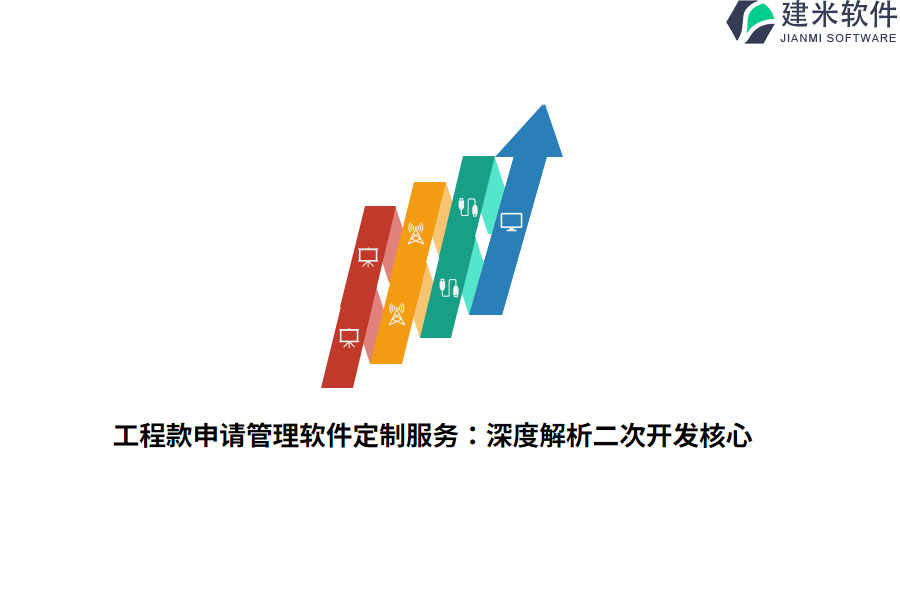 建米软件
JIANMI SOFTWARE

工程款申请管理软件定制服务：深度解析二次开发核心